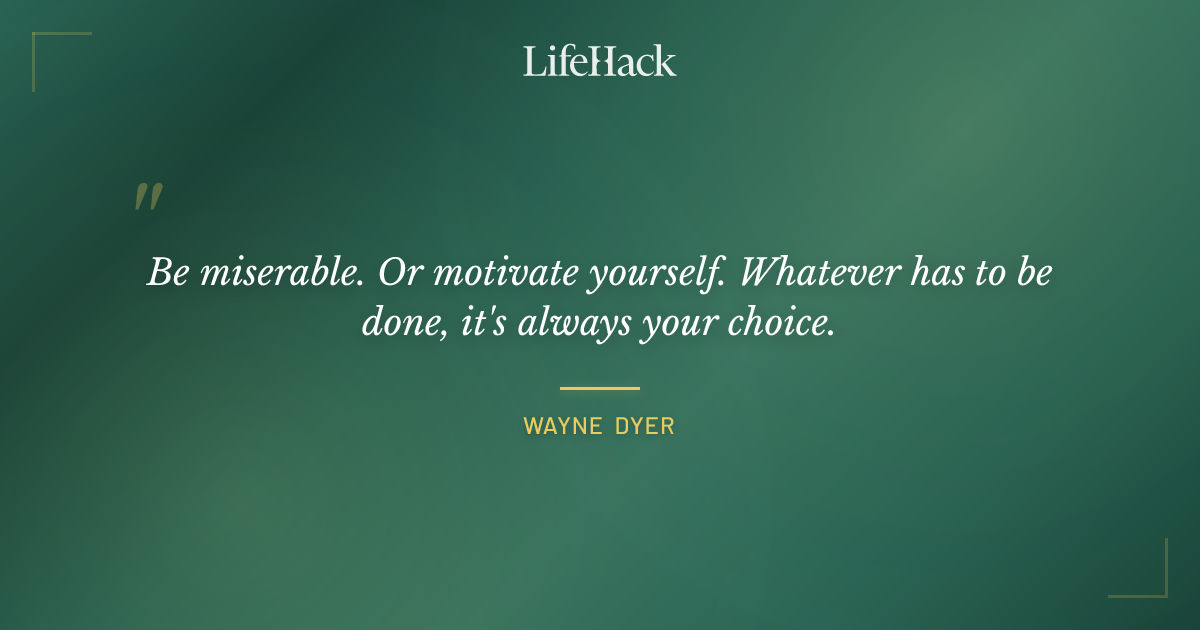 LifeHack

"

Be miserable. Or motivate yourself. Whatever has to be done, it's always your choice.

WAYNE DYER